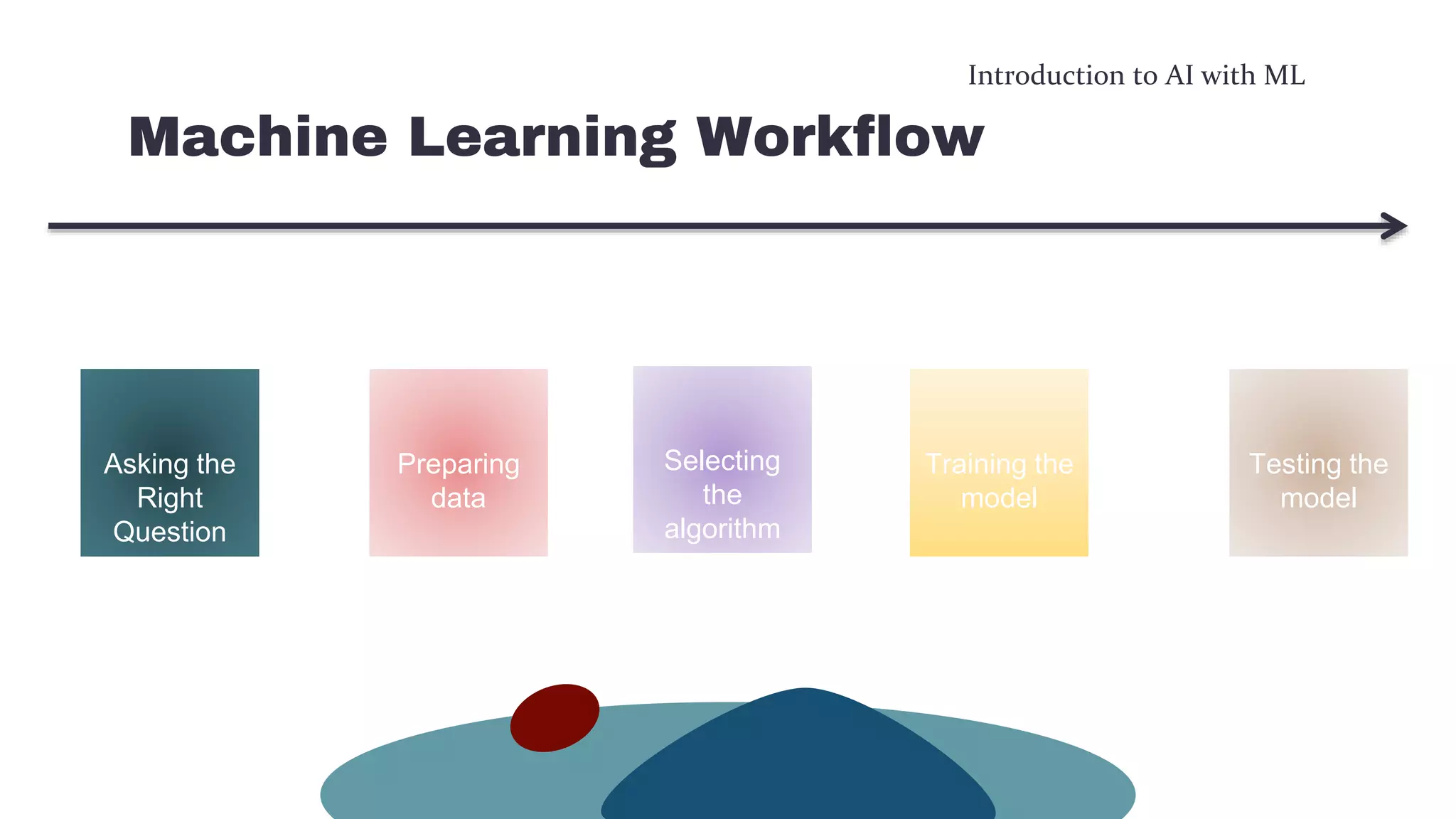 Introduction to AI with ML

Machine Learning Workflow

Asking the Right Question

Preparing data

Selecting the algorithm

Training the model

Testing the model